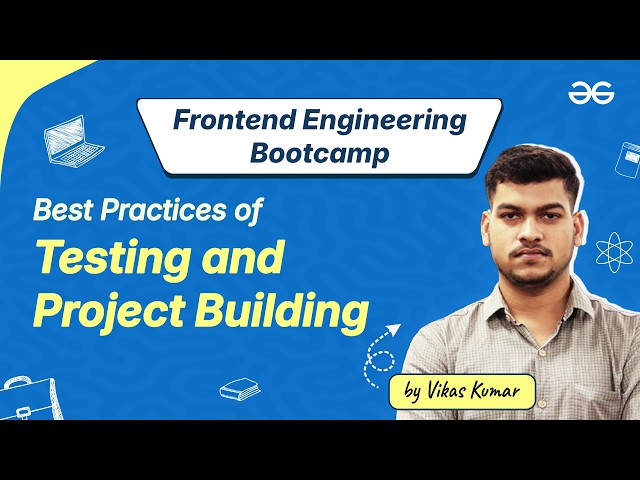 Frontend Engineering Bootcamp

Best Practices of
Testing and Project Building

by Vikas Kumar